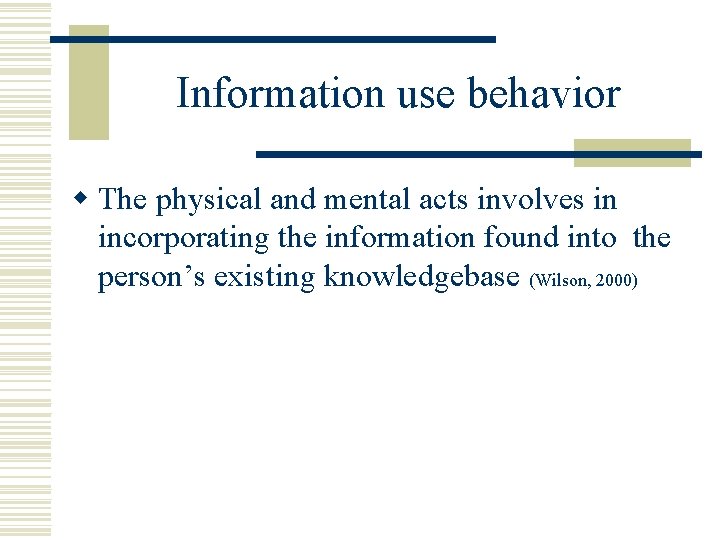 Information use behavior

The physical and mental acts involves in incorporating the information found into the person’s existing knowledgebase (Wilson, 2000)